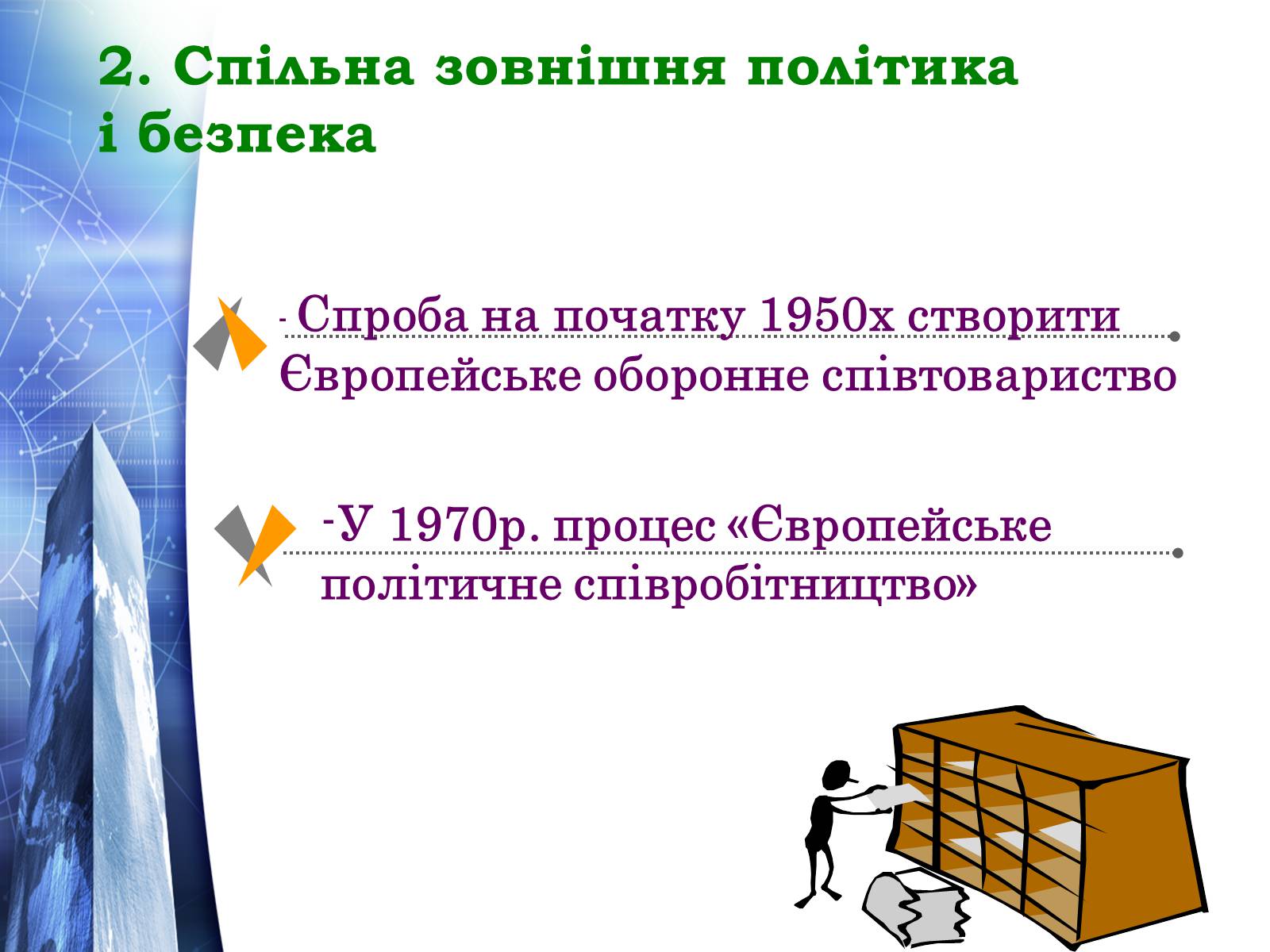 2. Спільна зовнішня політика і безпека

- Спроба на початку 1950х створити Європейське оборонне співтовариство

-У 1970р. процес «Європейське політичне співробітництво»